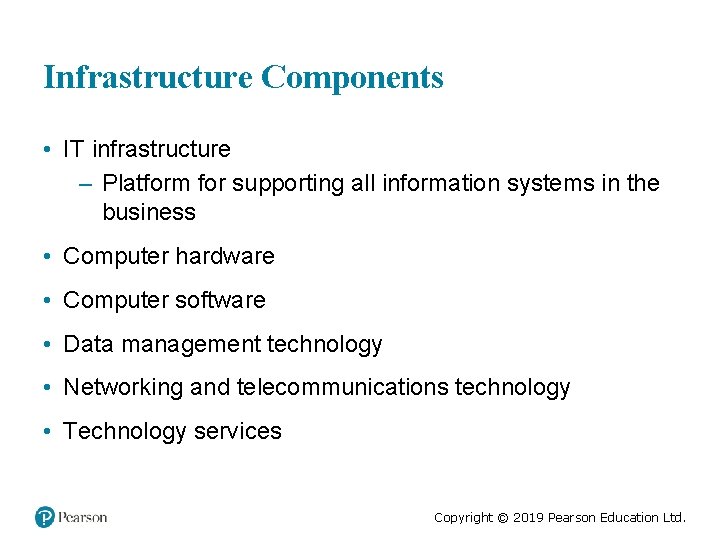 Infrastructure Components

• IT infrastructure
– Platform for supporting all information systems in the business

• Computer hardware

• Computer software

• Data management technology

• Networking and telecommunications technology

• Technology services

Pearson

Copyright © 2019 Pearson Education Ltd.